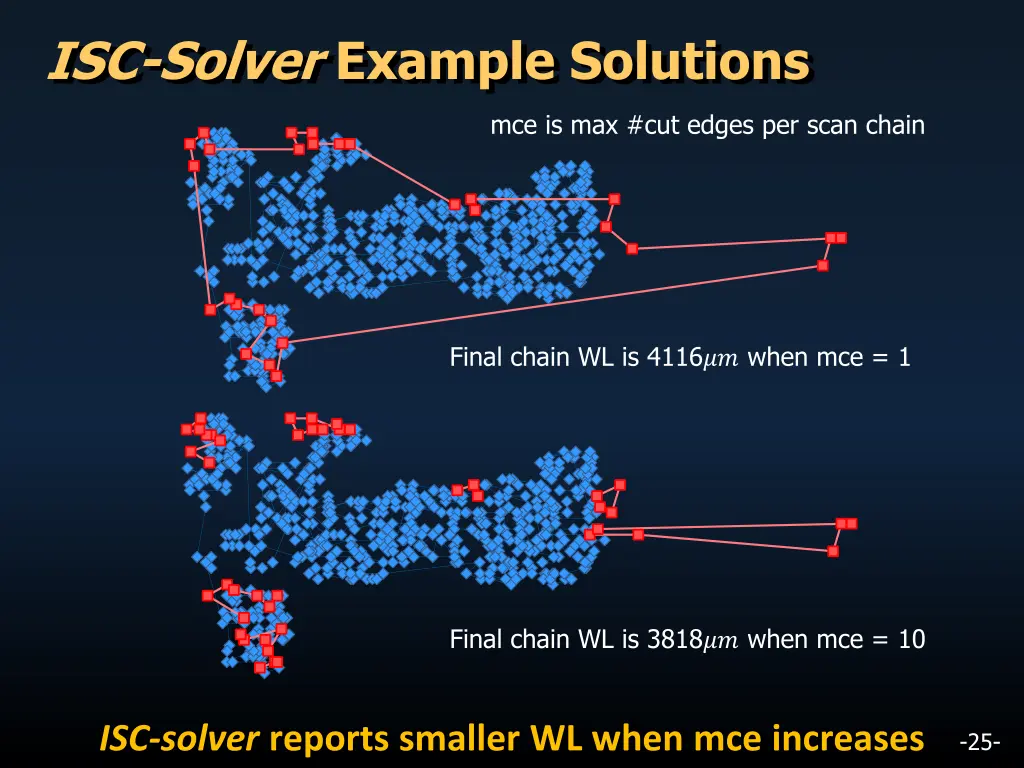 ISC-Solver Example Solutions

mce is max #cut edges per scan chain

Final chain WL is 4116$\mu m$ when mce = 1

Final chain WL is 3818$\mu m$ when mce = 10

ISC-solver reports smaller WL when mce increases

-25-